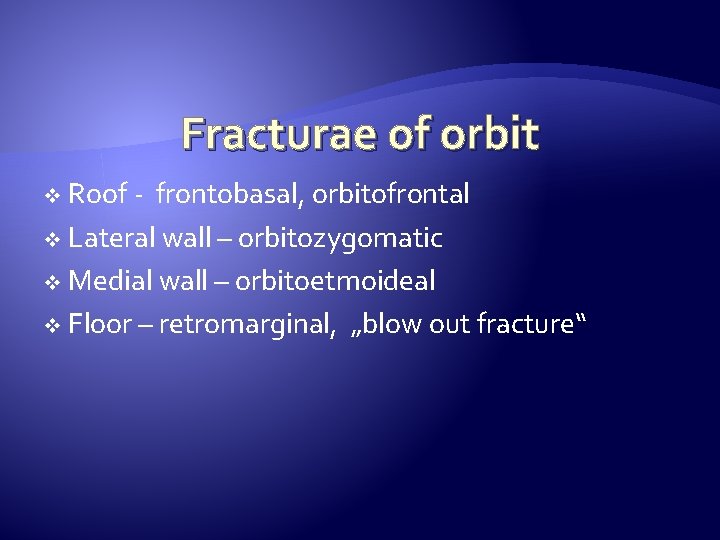 Fracturae of orbit

❖ Roof - frontobasal, orbitofrontal
❖ Lateral wall – orbitozygomatic
❖ Medial wall – orbitoetmoideal
❖ Floor – retromarginal, „blow out fracture“